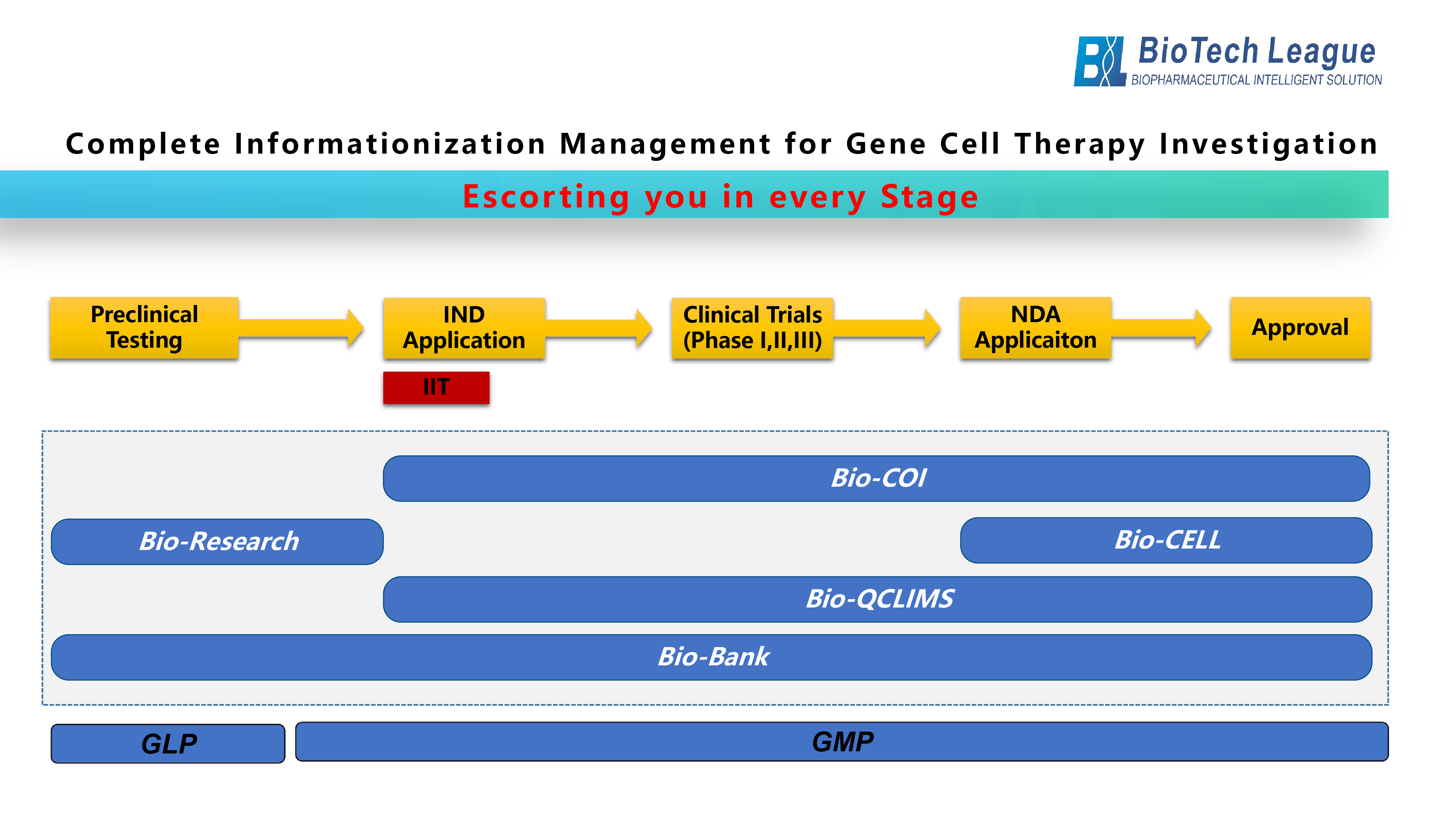 BL BioTech League
BIOPHARMACEUTICAL INTELLIGENT SOLUTION

Complete Informationization Management for Gene Cell Therapy Investigation

Escorting you in every Stage

Preclinical Testing

IND Application

Clinical Trials (Phase I,II,III)

NDA Applicaiton

Approval

IIT

Bio-COI

Bio-Research

Bio-CELL

Bio-QCLIMS

Bio-Bank

GLP

GMP